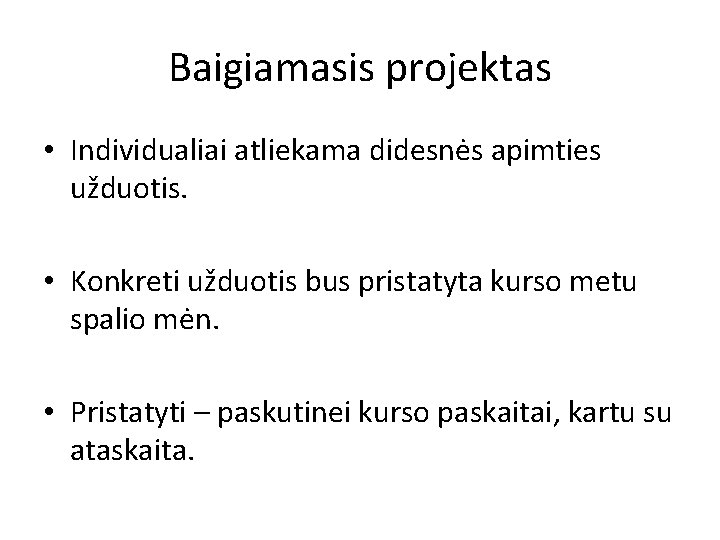 Baigiamasis projektas

• Individualiai atliekama didesnės apimties užduotis.

• Konkreti užduotis bus pristatyta kurso metu spalio mėn.

• Pristatyti – paskutinei kurso paskaitai, kartu su ataskaita.